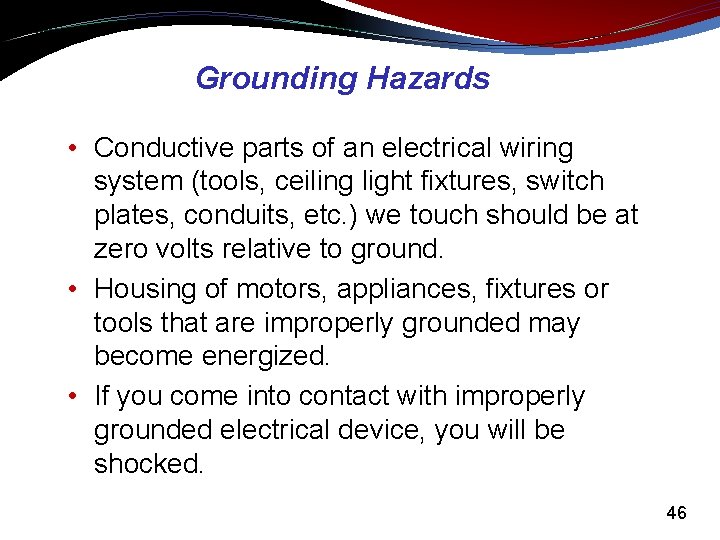 Grounding Hazards

• Conductive parts of an electrical wiring system (tools, ceiling light fixtures, switch plates, conduits, etc.) we touch should be at zero volts relative to ground.

• Housing of motors, appliances, fixtures or tools that are improperly grounded may become energized.

• If you come into contact with improperly grounded electrical device, you will be shocked.

46